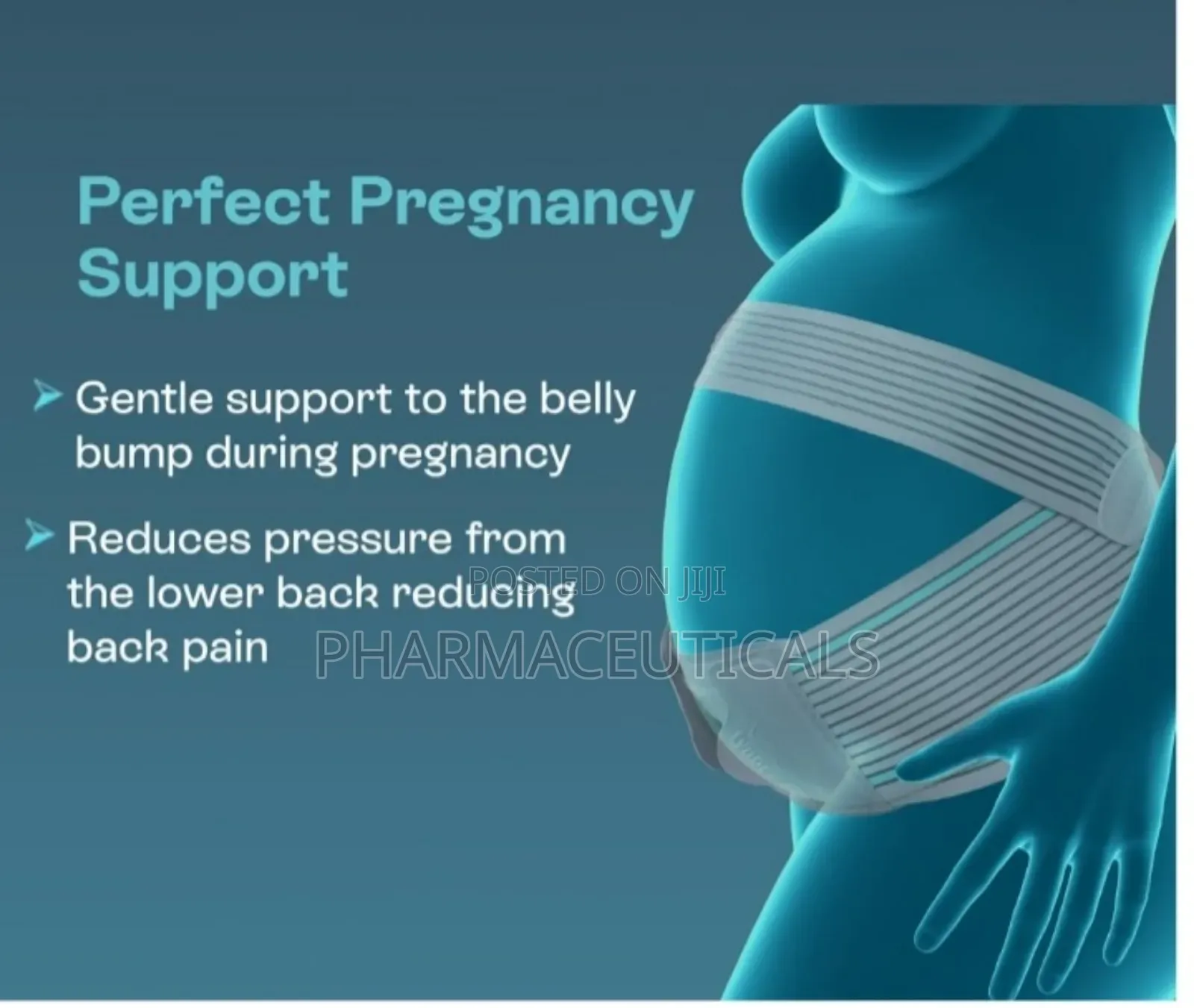 Perfect Pregnancy Support

➤ Gentle support to the belly bump during pregnancy

➤ Reduces pressure from the lower back reducing back pain

POSTED ON JIJI
PHARMACEUTICALS